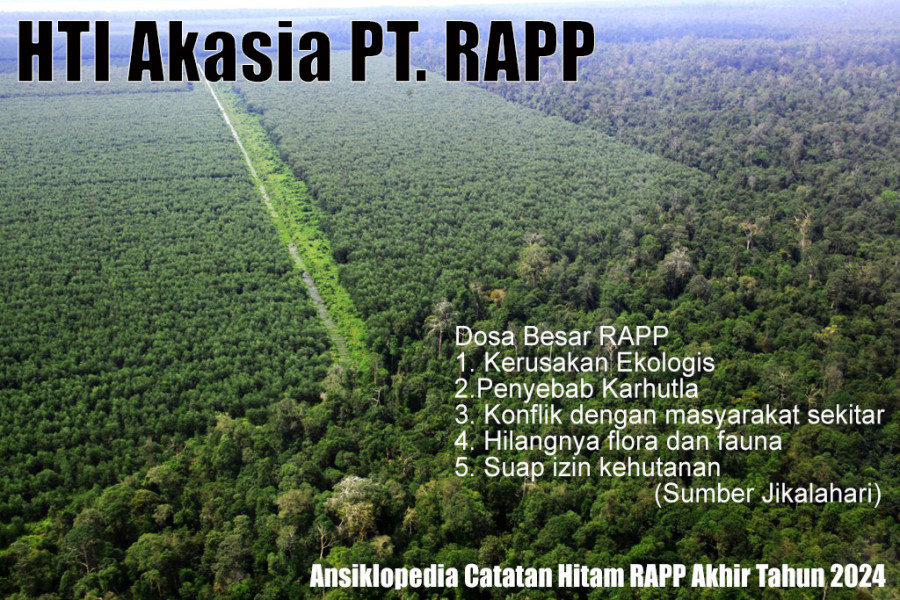 HTI Akasia PT. RAPP

Dosa Besar RAPP
1. Kerusakan Ekologis
2.Penyebab Karhutla
3. Konflik dengan masyarakat sekitar
4. Hilangnya flora dan fauna
5. Suap izin kehutanan
(Sumber Jikalahari)

Ansiklopedia Catatan Hitam RAPP Akhir Tahun 2024